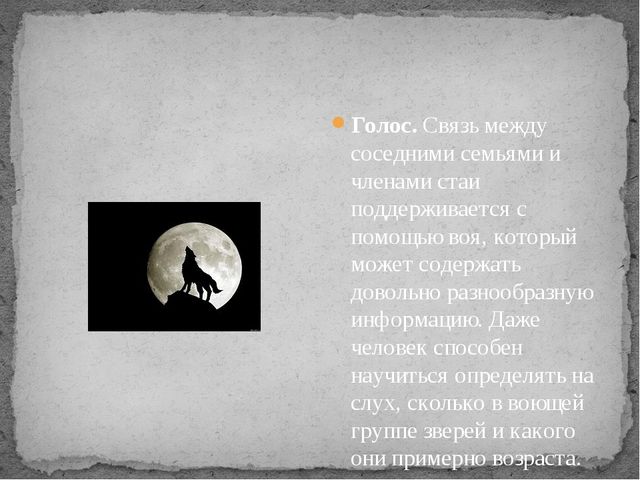 Голос. Связь между соседними семьями и членами стаи поддерживается с помощью воя, который может содержать довольно разнообразную информацию. Даже человек способен научиться определять на слух, сколько в воющей группе зверей и какого они примерно возраста.